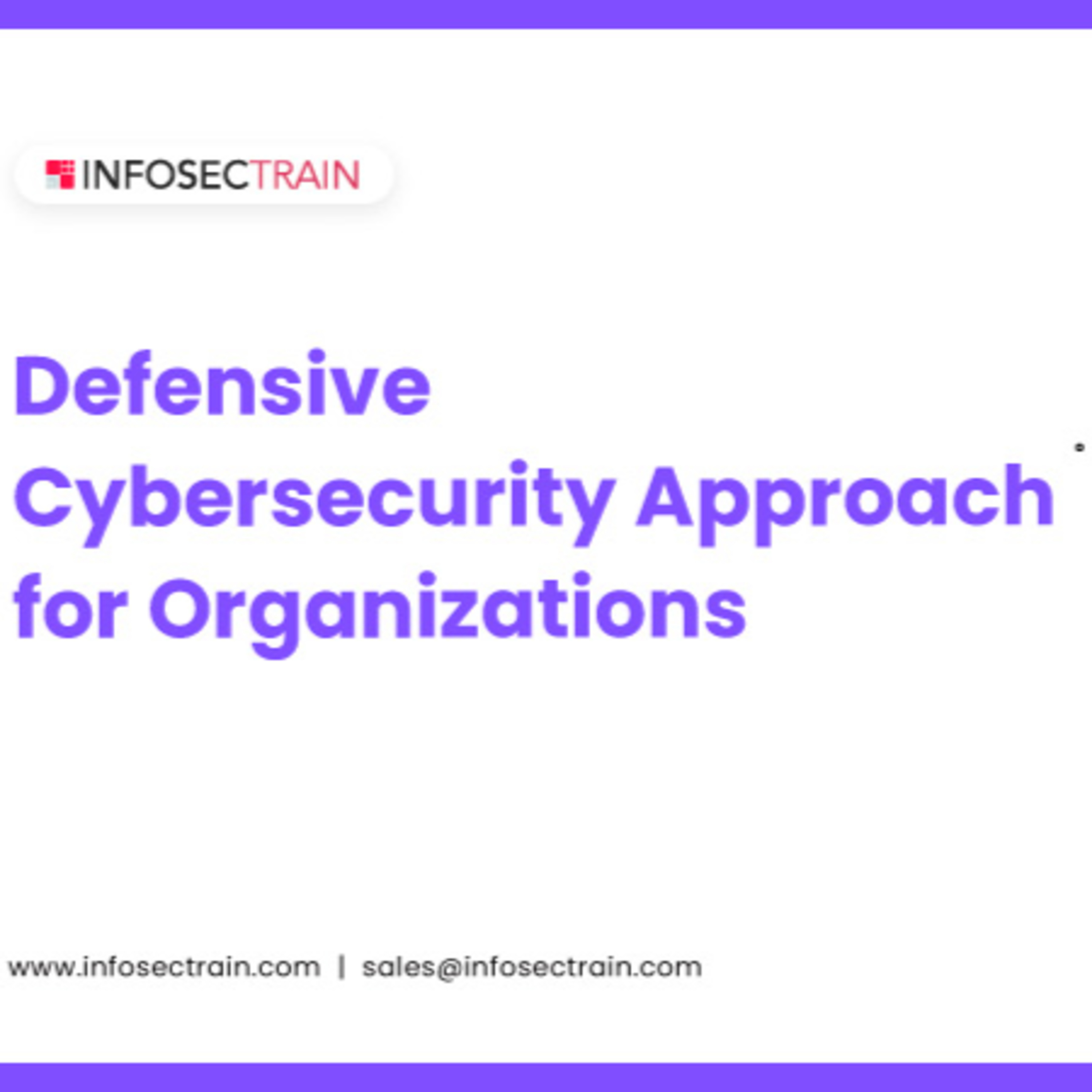 INFOSECTRAIN

Defensive Cybersecurity Approach for Organizations

www.infosectrain.com | sales@infosectrain.com